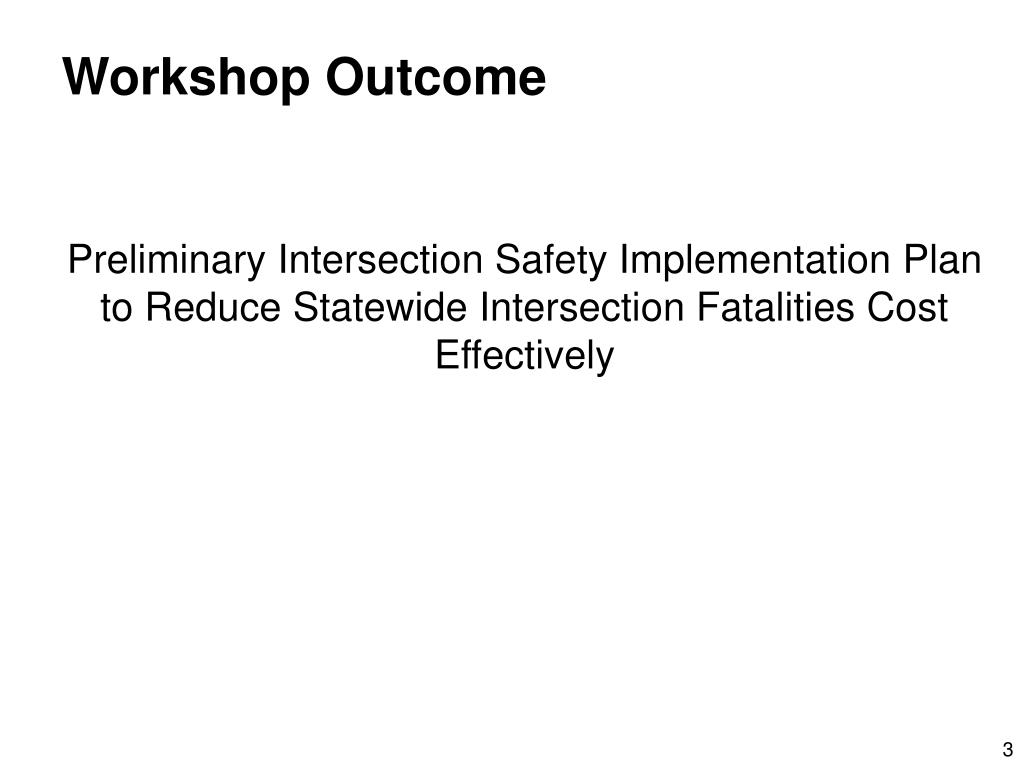 Workshop Outcome

Preliminary Intersection Safety Implementation Plan to Reduce Statewide Intersection Fatalities Cost Effectively

3